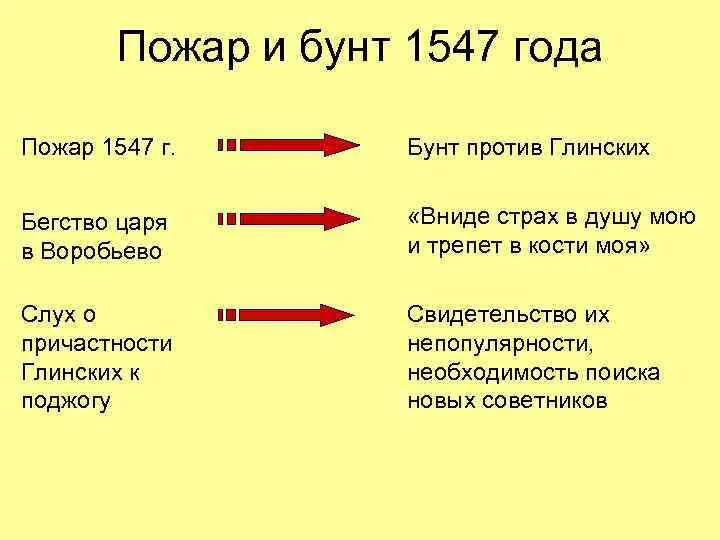 Пожар и бунт 1547 года

Пожар 1547 г.

Бунт против Глинских

Бегство царя в Воробьево

«Вниде страх в душу мою и трепет в кости моя»

Слух о причастности Глинских к поджогу

Свидетельство их непопулярности, необходимость поиска новых советников